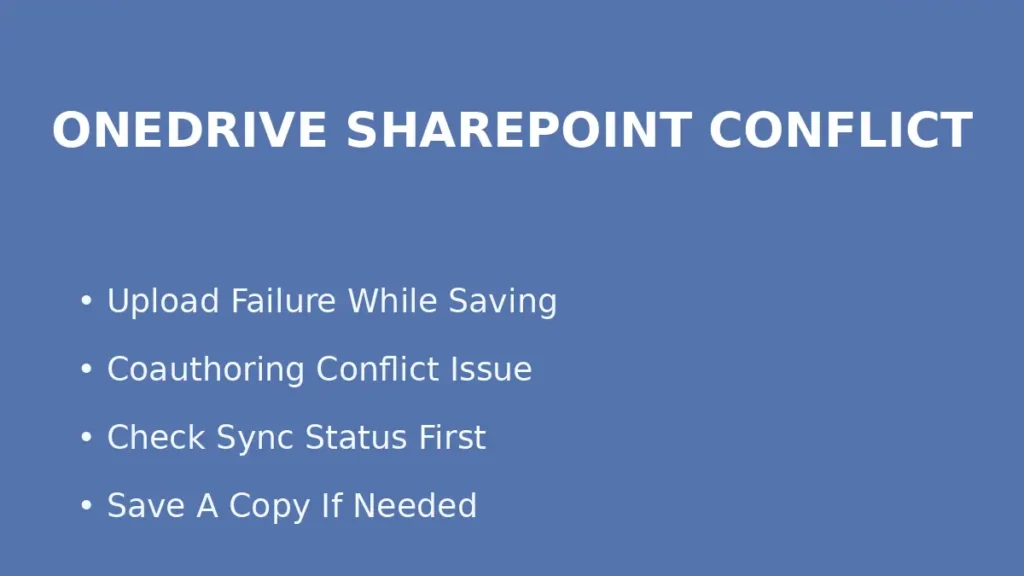 ONEDRIVE SHAREPOINT CONFLICT

• Upload Failure While Saving
• Coauthoring Conflict Issue
• Check Sync Status First
• Save A Copy If Needed